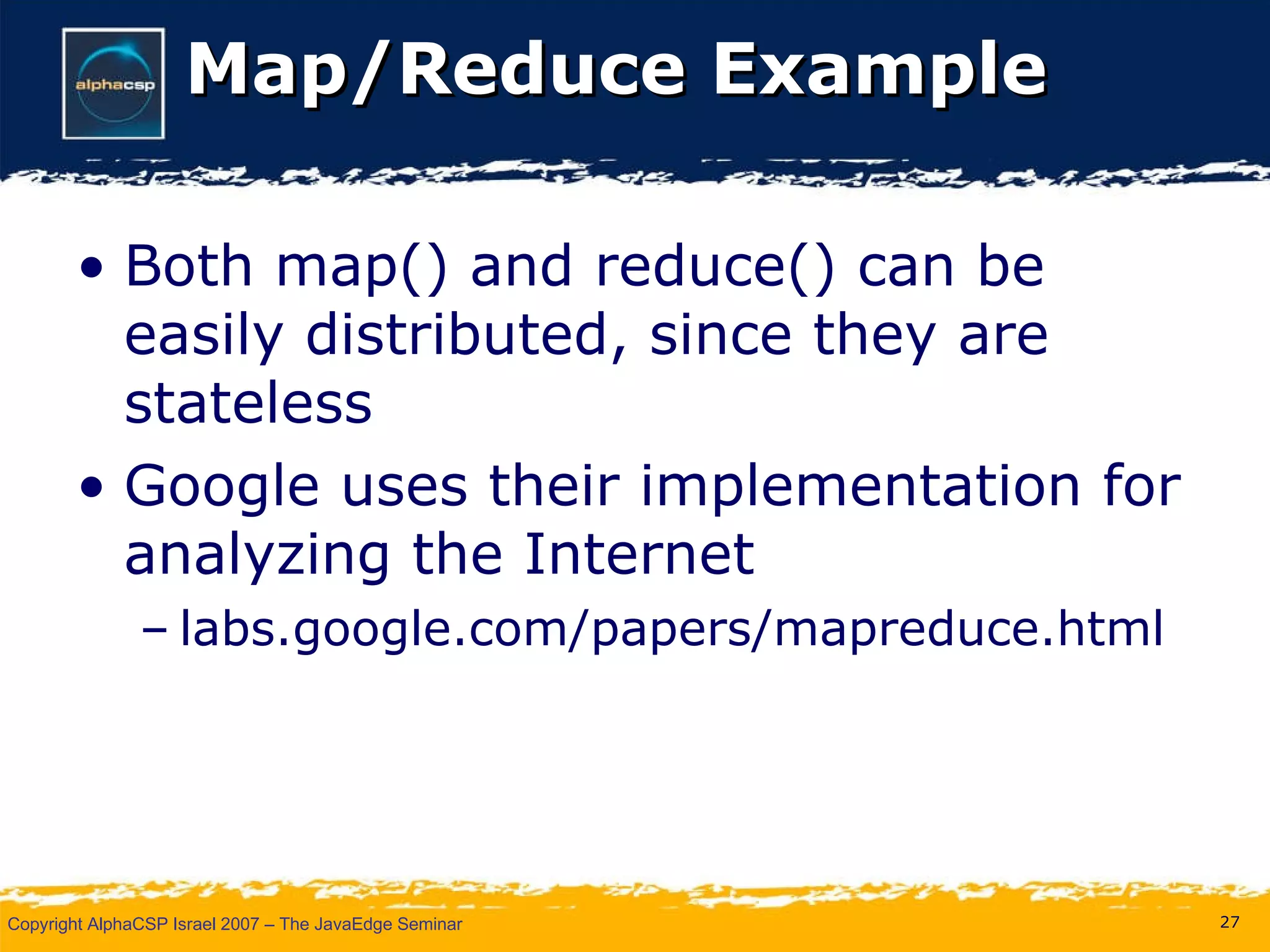 alphacsp

Map/Reduce Example

• Both map() and reduce() can be easily distributed, since they are stateless

• Google uses their implementation for analyzing the Internet
– labs.google.com/papers/mapreduce.html

Copyright AlphaCSP Israel 2007 – The JavaEdge Seminar

27